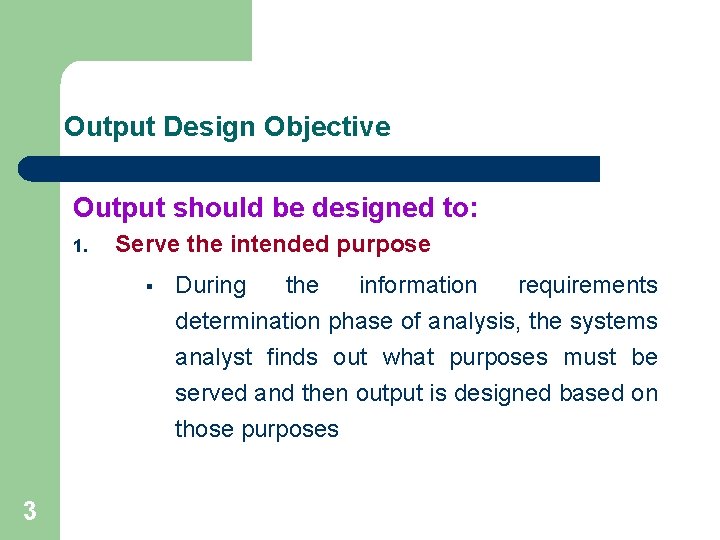 Output Design Objective

Output should be designed to:

1. Serve the intended purpose

▪ During the information requirements determination phase of analysis, the systems analyst finds out what purposes must be served and then output is designed based on those purposes

3